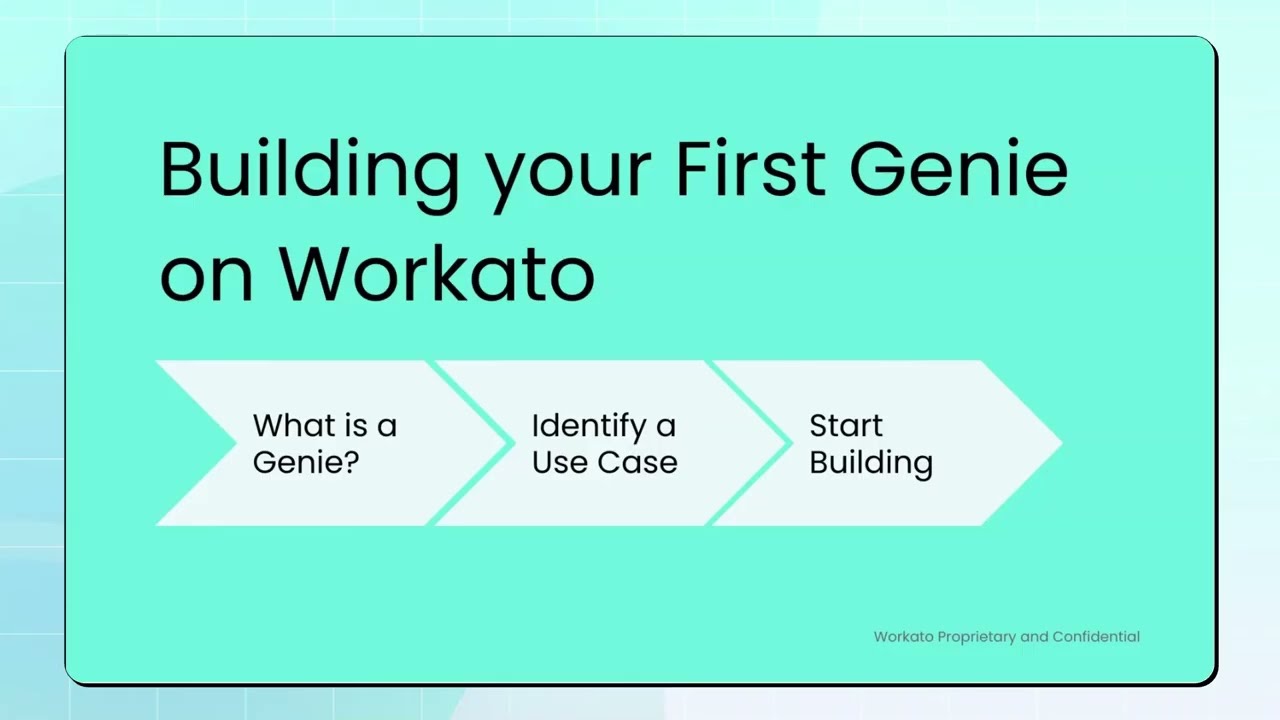 Building your First Genie on Workato

What is a Genie?

Identify a Use Case

Start Building

Workato Proprietary and Confidential